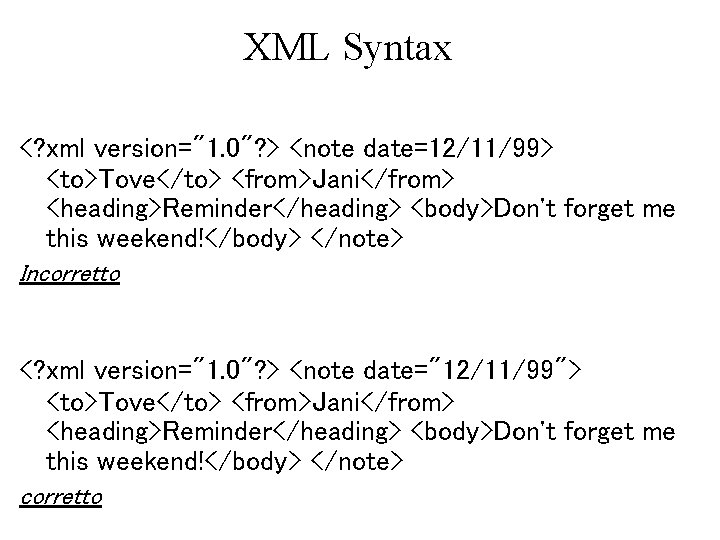 XML Syntax

<?xml version="1.0"?> <note date=12/11/99> <to>Tove</to> <from>Jani</from> <heading>Reminder</heading> <body>Don't forget me this weekend!</body> </note>

Incorretto

<?xml version="1.0"?> <note date="12/11/99"> <to>Tove</to> <from>Jani</from> <heading>Reminder</heading> <body>Don't forget me this weekend!</body> </note>

corretto